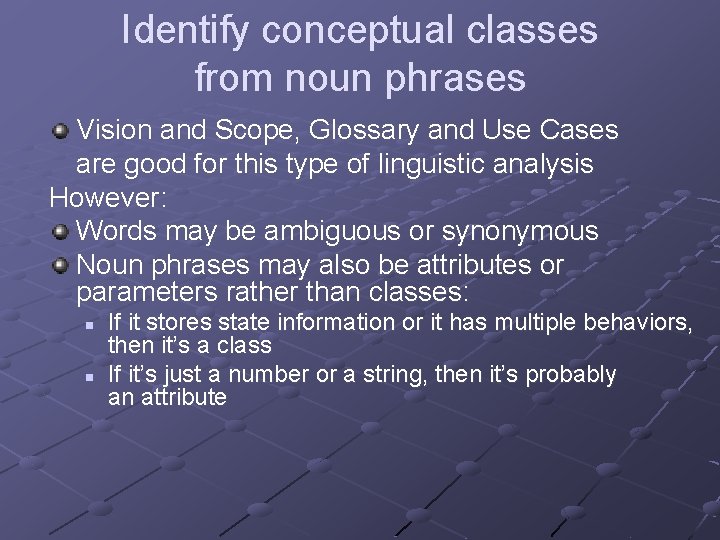 Identify conceptual classes from noun phrases

Vision and Scope, Glossary and Use Cases are good for this type of linguistic analysis

However:

Words may be ambiguous or synonymous

Noun phrases may also be attributes or parameters rather than classes:

If it stores state information or it has multiple behaviors, then it's a class

If it's just a number or a string, then it's probably an attribute